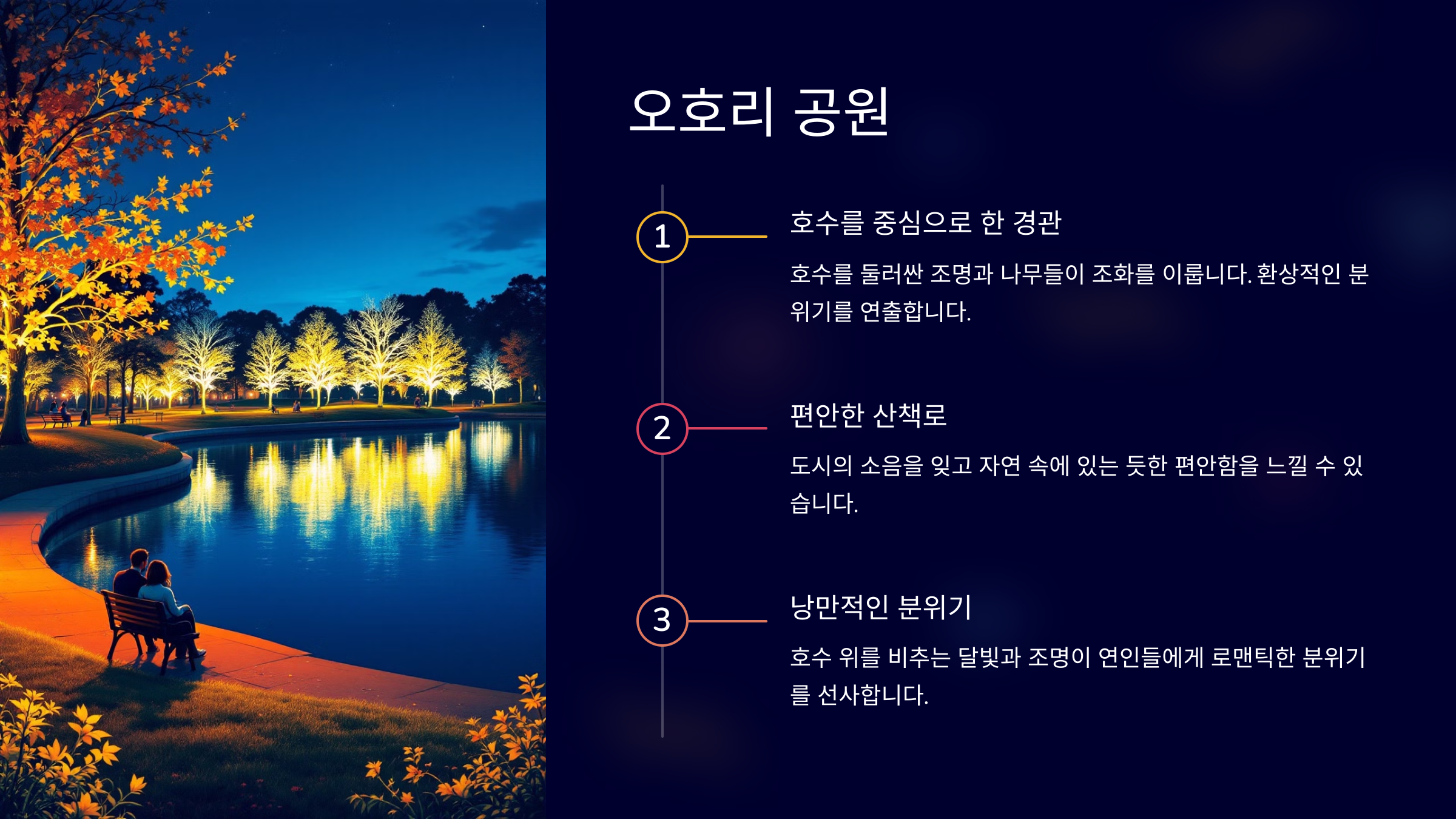 오호리 공원

1

호수를 중심으로 한 경관

호수를 둘러싼 조명과 나무들이 조화를 이룹니다. 환상적인 분위기를 연출합니다.

2

편안한 산책로

도시의 소음을 잊고 자연 속에 있는 듯한 편안함을 느낄 수 있습니다.

3

낭만적인 분위기

호수 위를 비추는 달빛과 조명이 연인들에게 로맨틱한 분위기를 선사합니다.